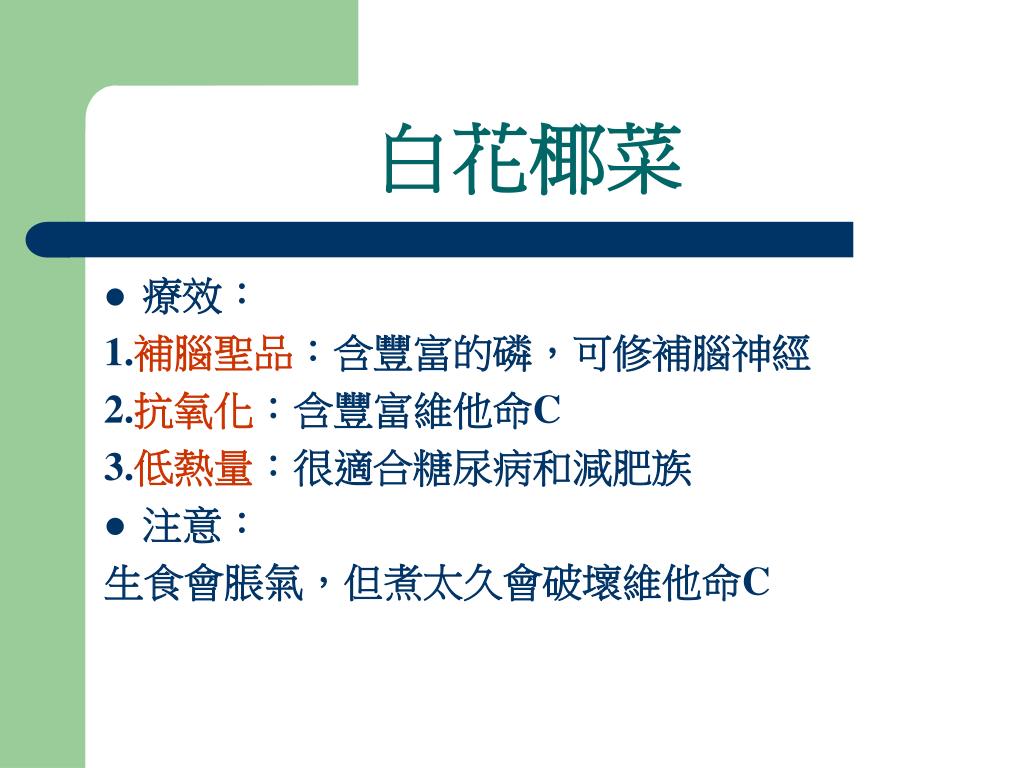 白花椰菜

● 療效：

1.補腦聖品：含豐富的磷，可修補腦神經

2.抗氧化：含豐富維他命C

3.低熱量：很適合糖尿病和減肥族

● 注意：

生食會脹氣，但煮太久會破壞維他命C